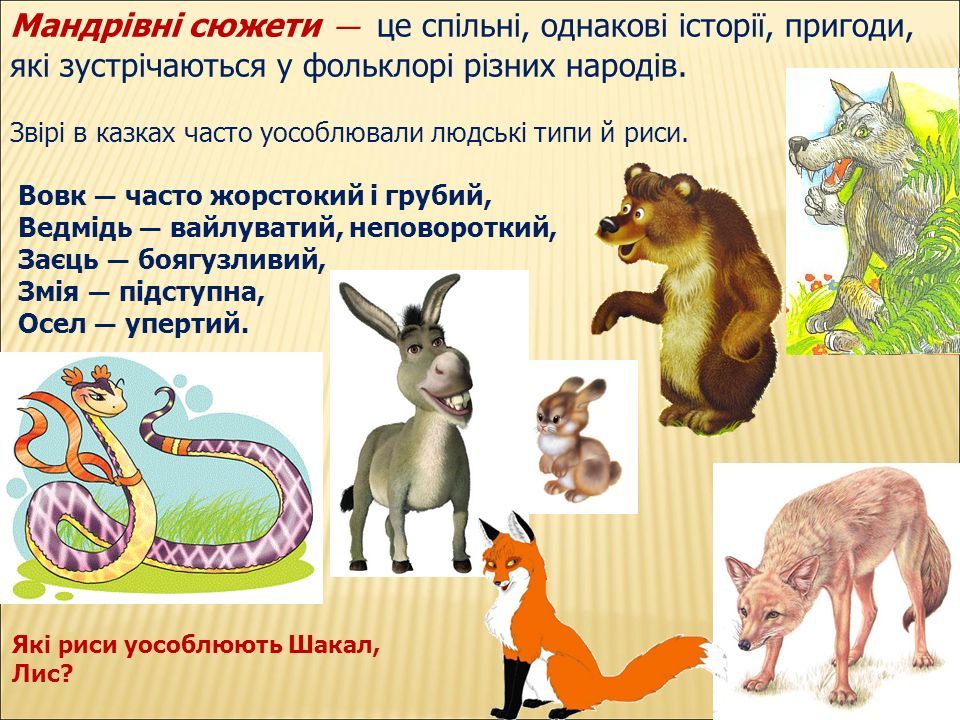 Мандрівні сюжети — це спільні, однакові історії, пригоди, які зустрічаються у фольклорі різних народів.

Звірі в казках часто уособлювали людські типи й риси.

Вовк — часто жорстокий і грубий,
Ведмідь — вайлуватий, неповороткий,
Заєць — боягузливий,
Змія — підступна,
Осел — упертий.

Які риси уособлюють Шакал, Лис?